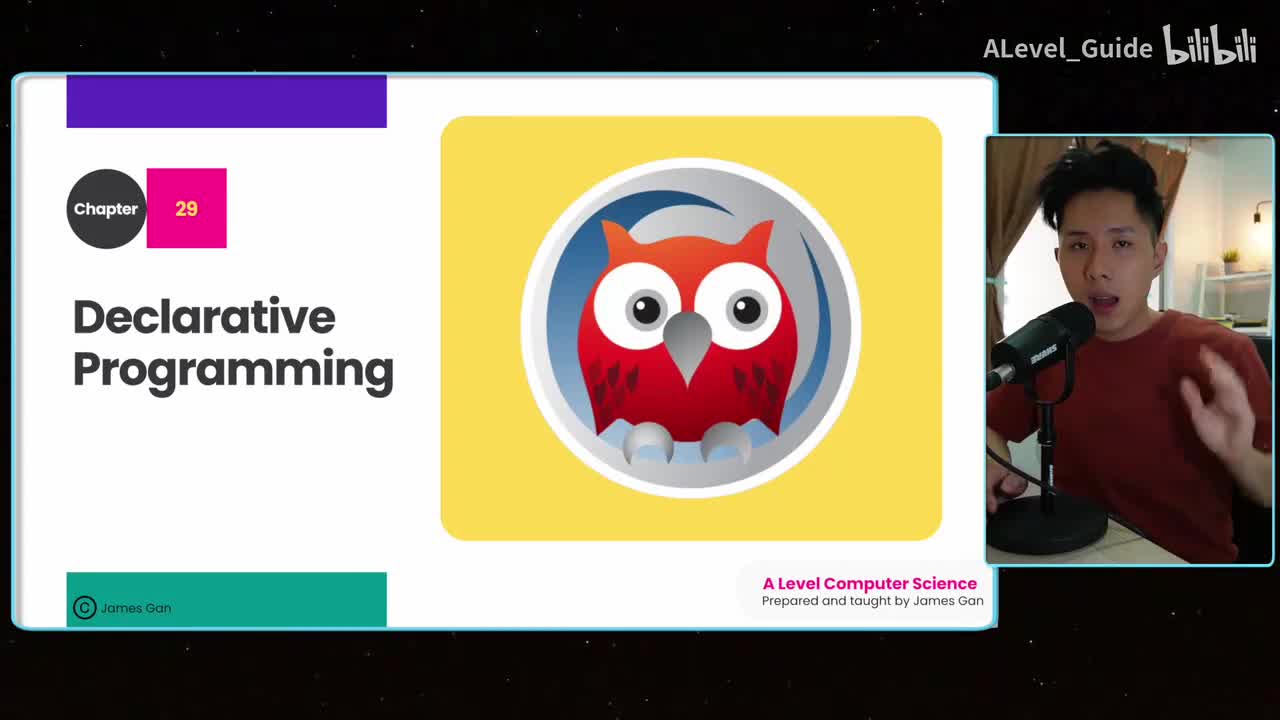 ALevel_Guide bilibili

Chapter 29

Declarative Programming

© James Gan

A Level Computer Science
Prepared and taught by James Gan